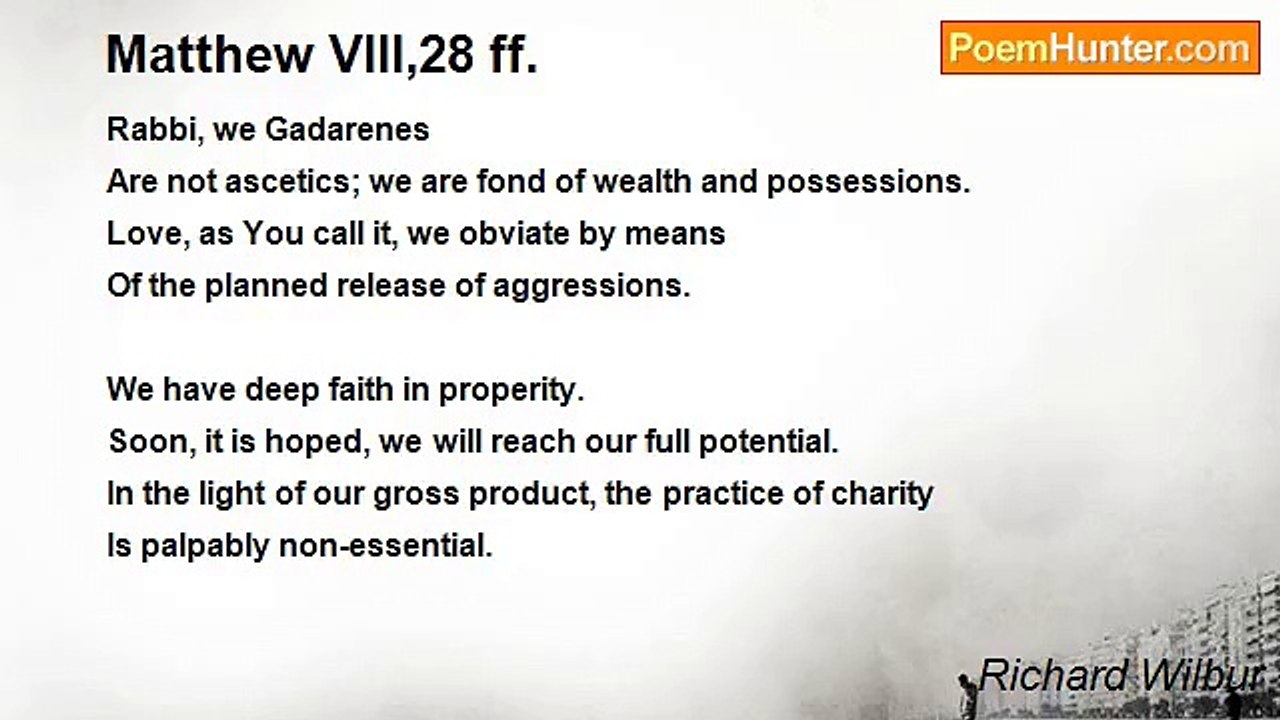 Matthew VIII,28 ff.

PoemHunter.com

Rabbi, we Gadarenes
Are not ascetics; we are fond of wealth and possessions.
Love, as You call it, we obviate by means
Of the planned release of aggressions.

We have deep faith in properity.
Soon, it is hoped, we will reach our full potential.
In the light of our gross product, the practice of charity
Is palpably non-essential.

Richard Wilbur